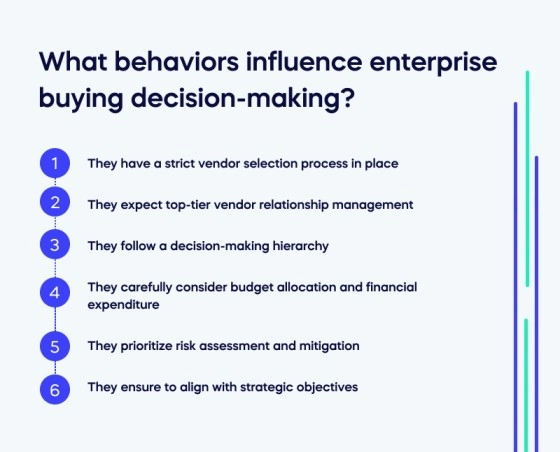 What behaviors influence enterprise buying decision-making?

1 They have a strict vendor selection process in place

2 They expect top-tier vendor relationship management

3 They follow a decision-making hierarchy

4 They carefully consider budget allocation and financial expenditure

5 They prioritize risk assessment and mitigation

6 They ensure to align with strategic objectives